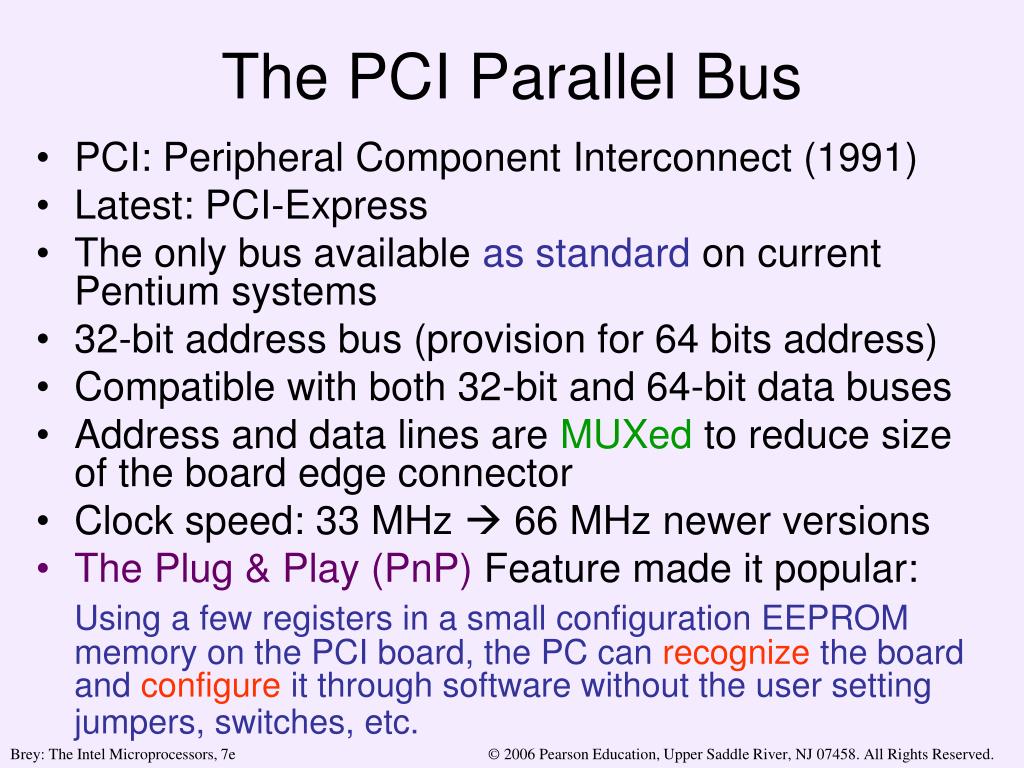 The PCI Parallel Bus

• PCI: Peripheral Component Interconnect (1991)
• Latest: PCI-Express
• The only bus available as standard on current Pentium systems
• 32-bit address bus (provision for 64 bits address)
• Compatible with both 32-bit and 64-bit data buses
• Address and data lines are MUXed to reduce size of the board edge connector
• Clock speed: 33 MHz → 66 MHz newer versions
• The Plug & Play (PnP) Feature made it popular:

Using a few registers in a small configuration EEPROM memory on the PCI board, the PC can recognize the board and configure it through software without the user setting jumpers, switches, etc.

Brey: The Intel Microprocessors, 7e

© 2006 Pearson Education, Upper Saddle River, NJ 07458. All Rights Reserved.